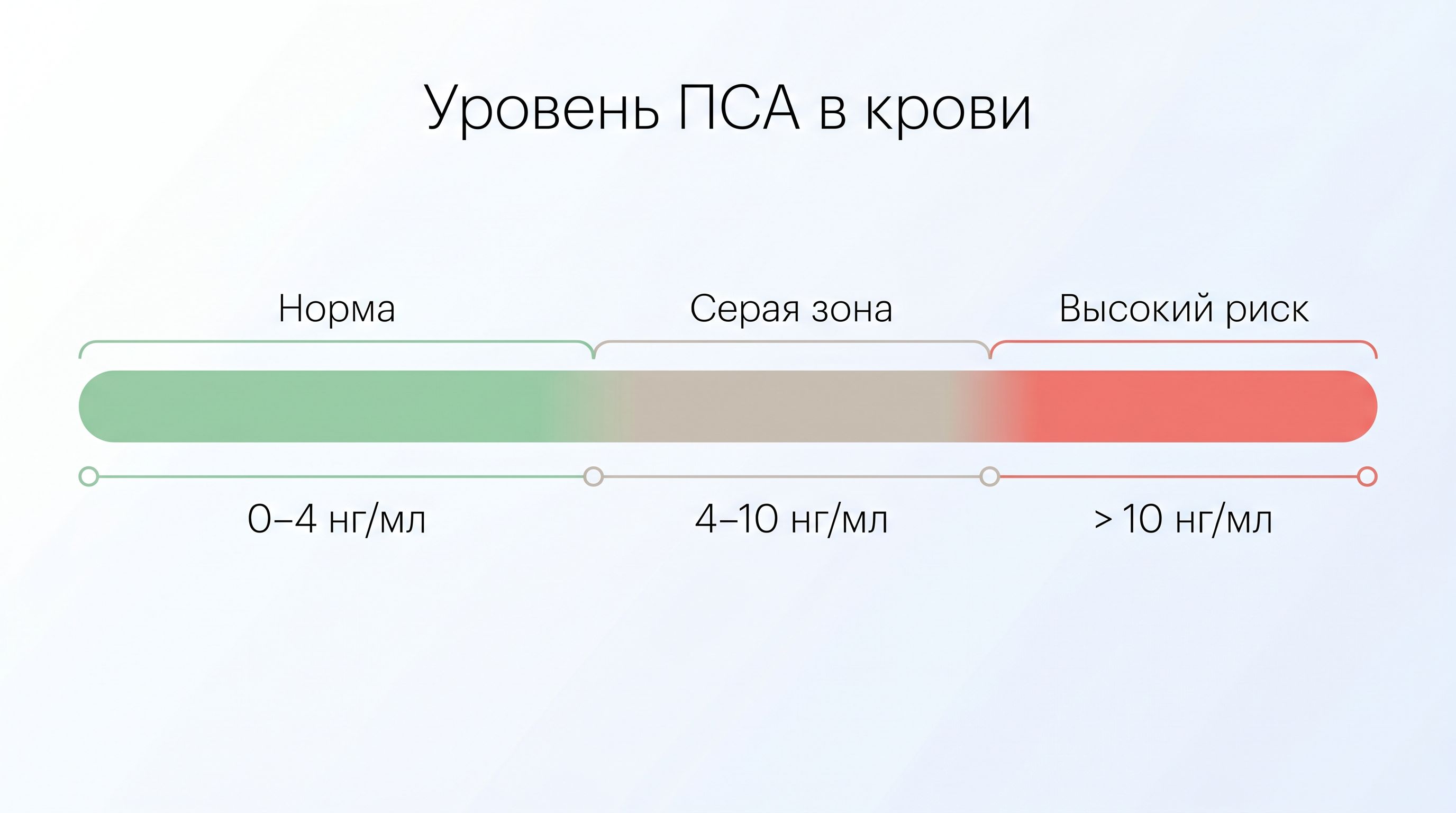 Уровень ПСА в крови

Норма

Серая зона

Высокий риск

0–4 нг/мл

4–10 нг/мл

> 10 нг/мл